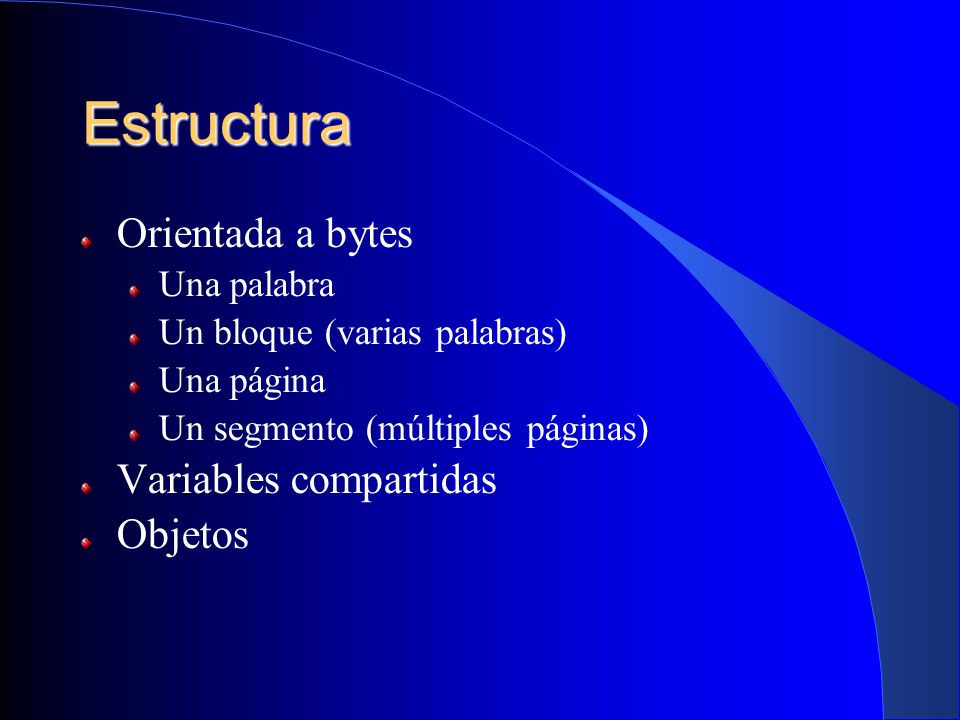 Estructura

Orientada a bytes

Una palabra

Un bloque (varias palabras)

Una página

Un segmento (múltiples páginas)

Variables compartidas

Objetos